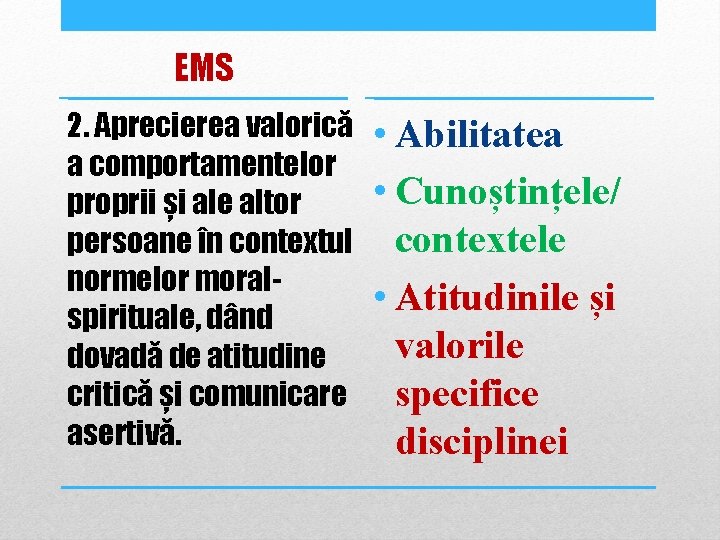 EMS

2. Aprecierea valorică a comportamentelor proprii și ale altor persoane în contextul normelor moral-spirituale, dând dovadă de atitudine critică și comunicare asertivă.

• Abilitatea
• Cunoștințele/ contextele
• Atitudinile și valorile specifice disciplinei